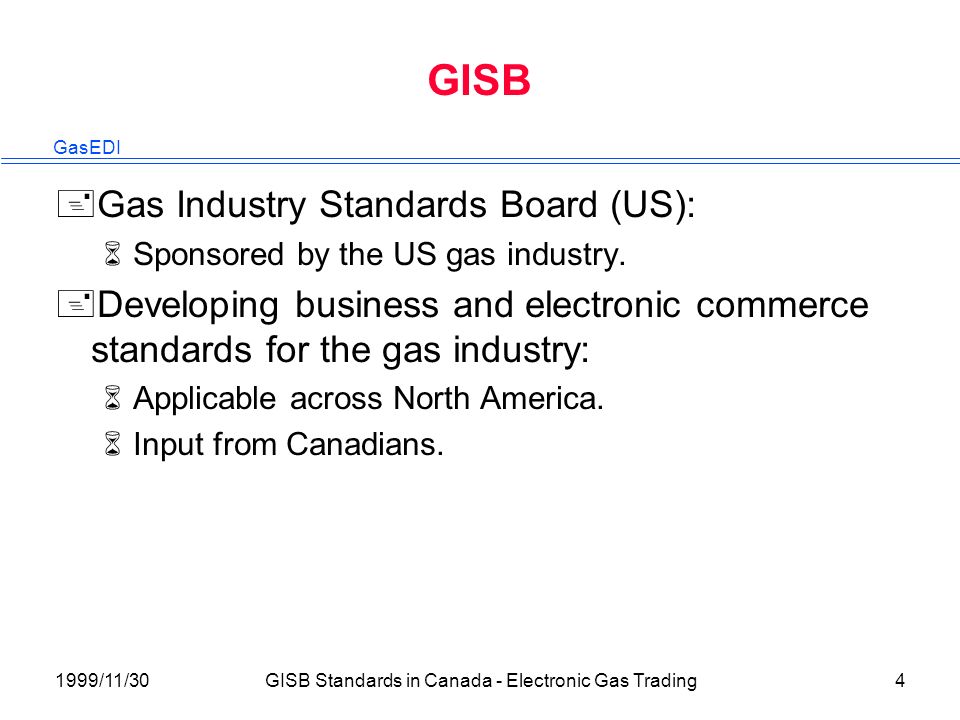 GISB

GasEDI

Gas Industry Standards Board (US):

Sponsored by the US gas industry.

Developing business and electronic commerce standards for the gas industry:

Applicable across North America.

Input from Canadians.

1999/11/30

GISB Standards in Canada - Electronic Gas Trading

4